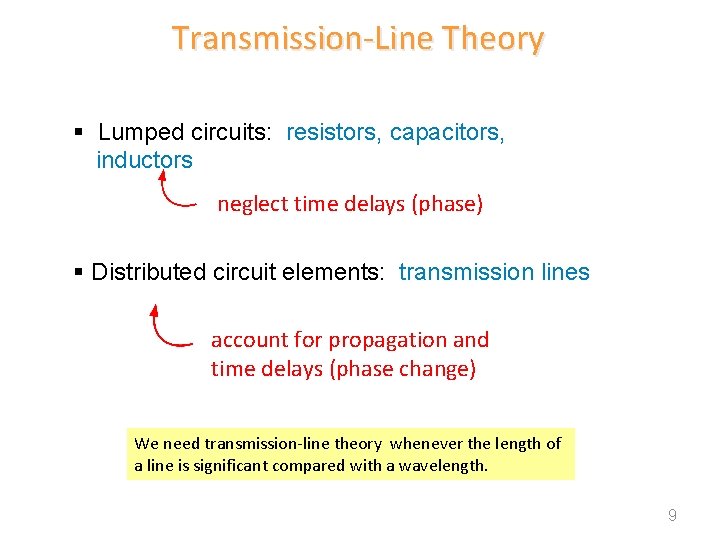 Transmission-Line Theory

▪ Lumped circuits: resistors, capacitors, inductors

neglect time delays (phase)

▪ Distributed circuit elements: transmission lines

account for propagation and time delays (phase change)

We need transmission-line theory whenever the length of a line is significant compared with a wavelength.

9